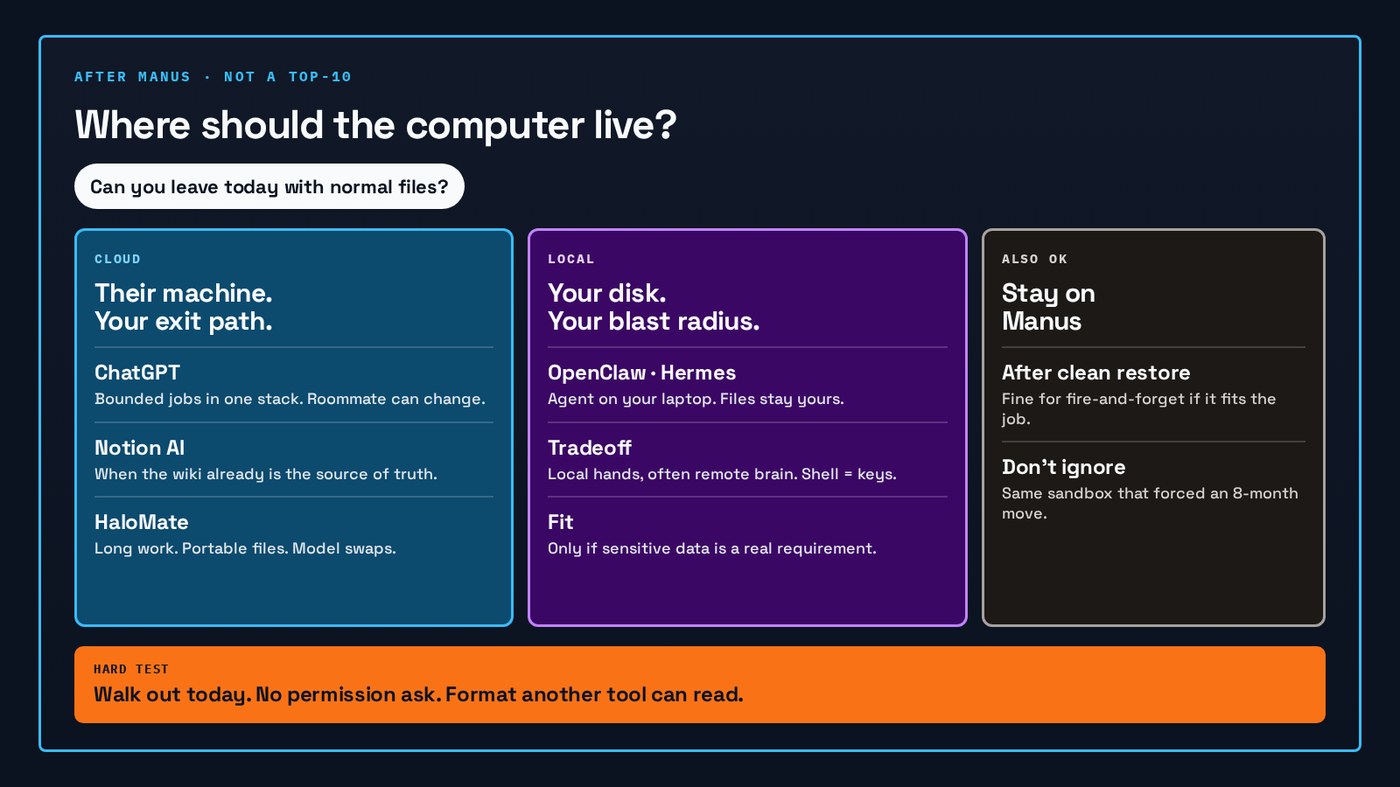 AFTER MANUS · NOT A TOP-10

Where should the computer live?

Can you leave today with normal files?

CLOUD

Their machine.
Your exit path.

ChatGPT
Bounded jobs in one stack. Roommate can change.

Notion AI
When the wiki already is the source of truth.

HaloMate
Long work. Portable files. Model swaps.

LOCAL

Your disk.
Your blast radius.

OpenClaw · Hermes
Agent on your laptop. Files stay yours.

Tradeoff
Local hands, often remote brain. Shell = keys.

Fit
Only if sensitive data is a real requirement.

ALSO OK

Stay on
Manus

After clean restore
Fine for fire-and-forget if it fits the job.

Don't ignore
Same sandbox that forced an 8-month move.

HARD TEST
Walk out today. No permission ask. Format another tool can read.